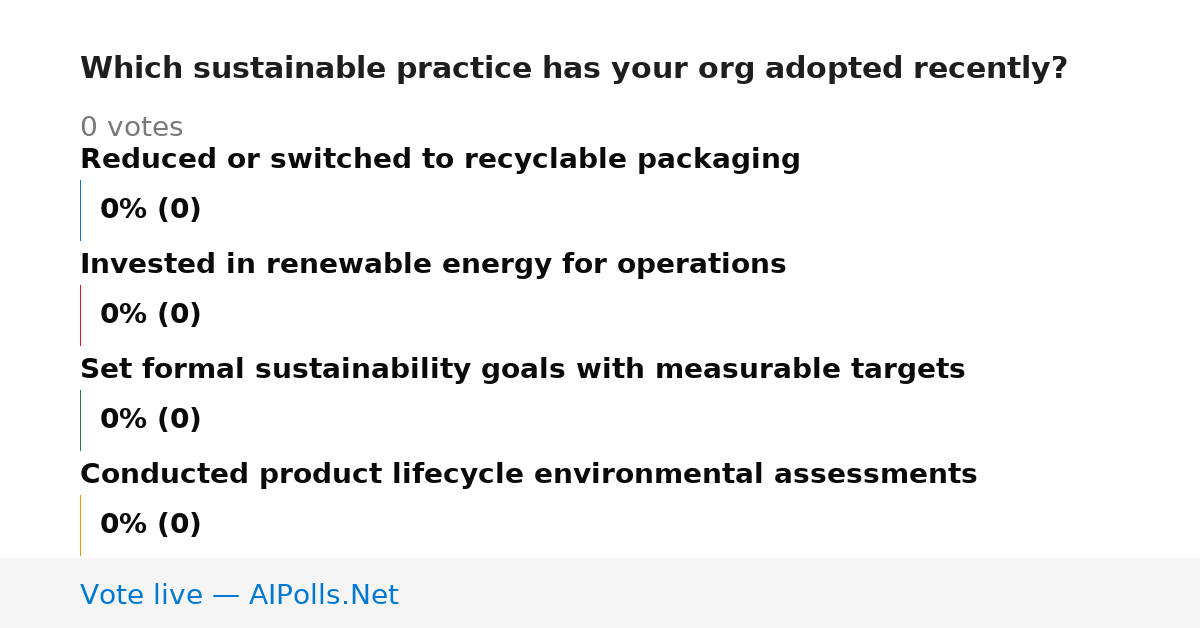 Which sustainable practice has your org adopted recently?

0 votes

Reduced or switched to recyclable packaging

0% (0)

Invested in renewable energy for operations

0% (0)

Set formal sustainability goals with measurable targets

0% (0)

Conducted product lifecycle environmental assessments

0% (0)

Vote live — AIPolls.Net